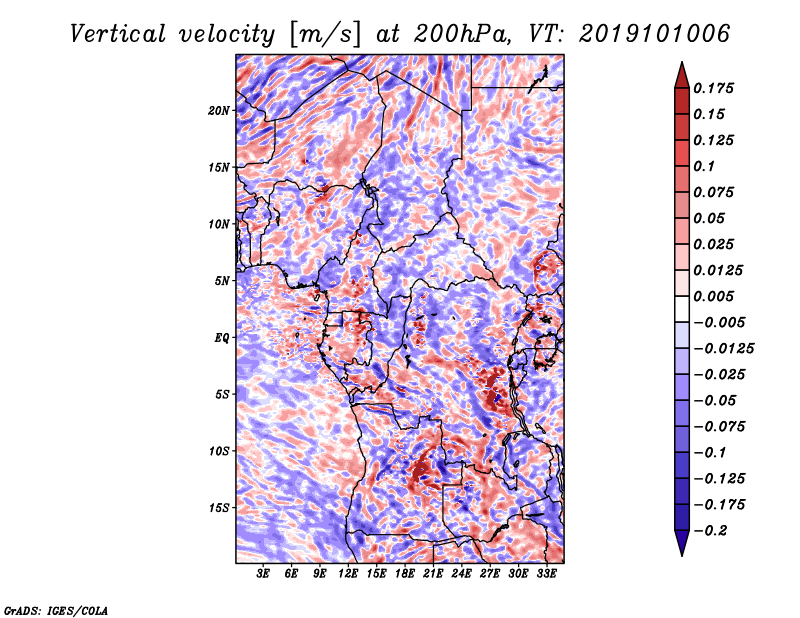 Vertical velocity [m/s] at 200hPa, VT: 2019101006

20N
15N
10N
5N
EQ
5S
10S
15S

3E 6E 9E 12E 15E 18E 21E 24E 27E 30E 33E

0.175
0.15
0.125
0.1
0.075
0.05
0.025
0.0125
0.005
−0.005
−0.0125
−0.025
−0.05
−0.075
−0.1
−0.125
−0.175
−0.2

GrADS: IGES/COLA